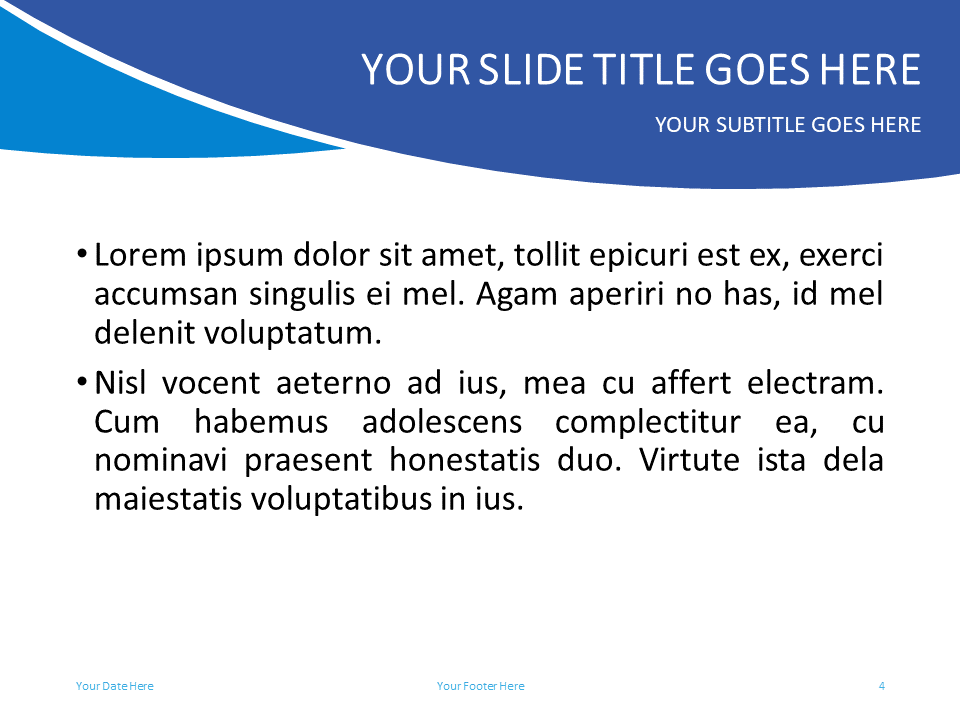 YOUR SLIDE TITLE GOES HERE

YOUR SUBTITLE GOES HERE

• Lorem ipsum dolor sit amet, tollit epicuri est ex, exerci accumsan singulis ei mel. Agam aperiri no has, id mel delenit voluptatum.

• Nisl vocent aeterno ad ius, mea cu affert electram. Cum habemus adolescens complectitur ea, cu nominavi praesent honestatis duo. Virtute ista dela maiestatis voluptatibus in ius.

Your Date Here

Your Footer Here

4